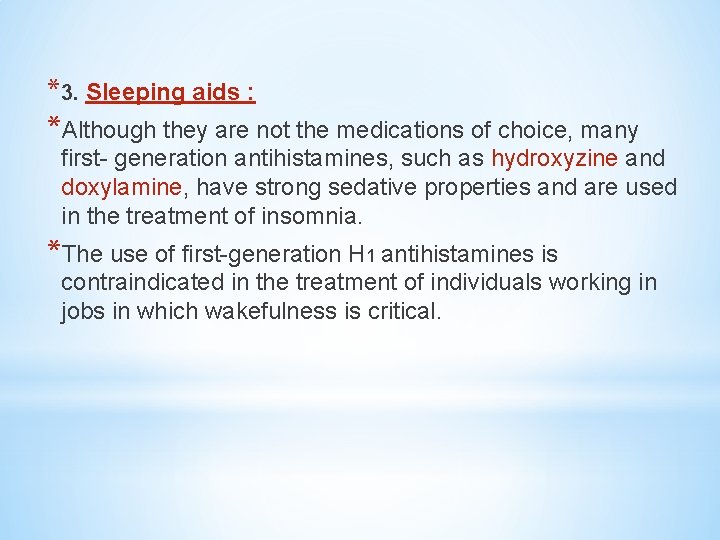 *3. Sleeping aids :

*Although they are not the medications of choice, many first- generation antihistamines, such as hydroxyzine and doxylamine, have strong sedative properties and are used in the treatment of insomnia.

*The use of first-generation $H_1$ antihistamines is contraindicated in the treatment of individuals working in jobs in which wakefulness is critical.